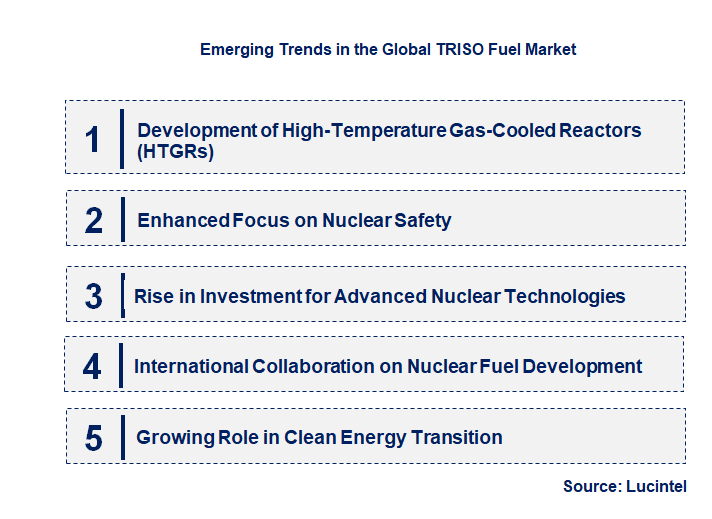 Emerging Trends in the Global TRISO Fuel Market

1 Development of High-Temperature Gas-Cooled Reactors (HTGRs)

2 Enhanced Focus on Nuclear Safety

3 Rise in Investment for Advanced Nuclear Technologies

4 International Collaboration on Nuclear Fuel Development

5 Growing Role in Clean Energy Transition

Source: Lucintel